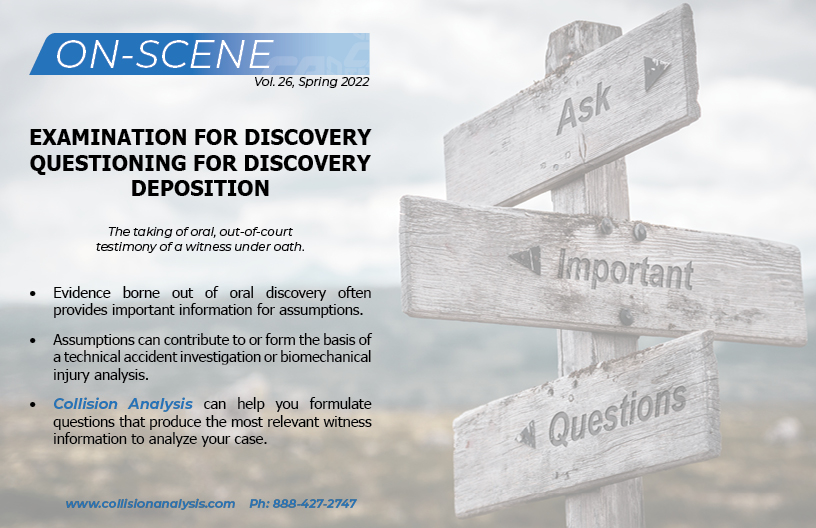 ON-SCENE
Vol. 26, Spring 2022

EXAMINATION FOR DISCOVERY
QUESTIONING FOR DISCOVERY
DEPOSITION

The taking of oral, out-of-court testimony of a witness under oath.

• Evidence borne out of oral discovery often provides important information for assumptions.

• Assumptions can contribute to or form the basis of a technical accident investigation or biomechanical injury analysis.

• Collision Analysis can help you formulate questions that produce the most relevant witness information to analyze your case.

www.collisionanalysis.com Ph: 888-427-2747

Ask

Important

Questions